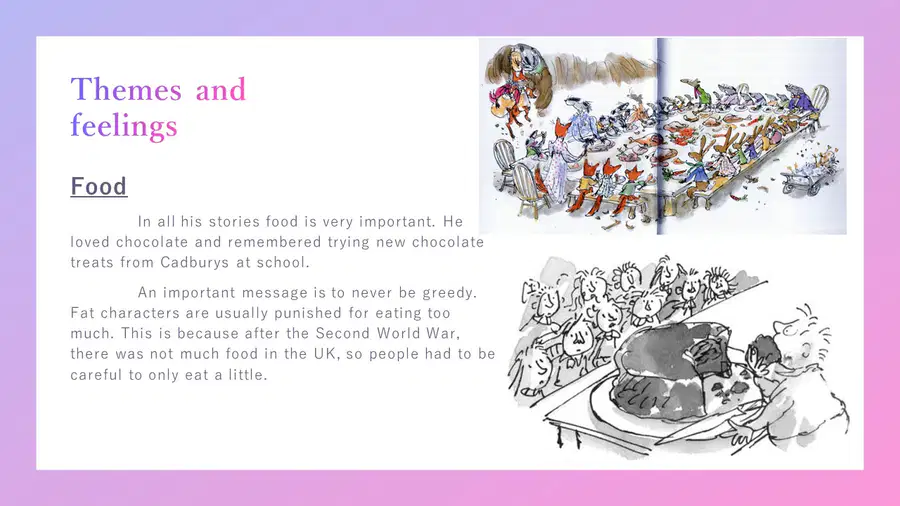 Themes and feelings

Food

In all his stories food is very important. He loved chocolate and remembered trying new chocolate treats from Cadburys at school.

An important message is to never be greedy. Fat characters are usually punished for eating too much. This is because after the Second World War, there was not much food in the UK, so people had to be careful to only eat a little.